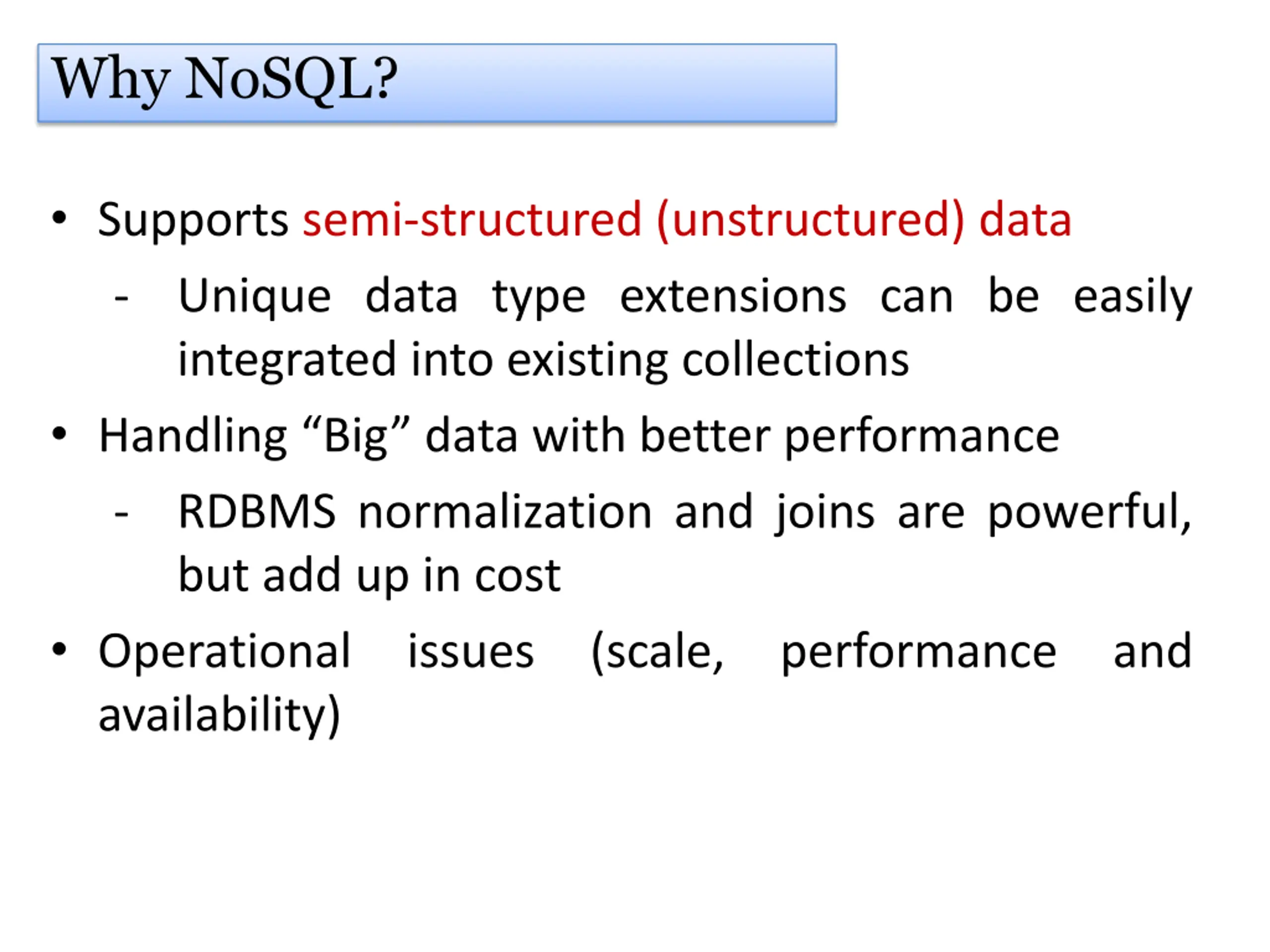 Why NoSQL?

• Supports semi-structured (unstructured) data

- Unique data type extensions can be easily integrated into existing collections

• Handling “Big” data with better performance

- RDBMS normalization and joins are powerful, but add up in cost

• Operational issues (scale, performance and availability)